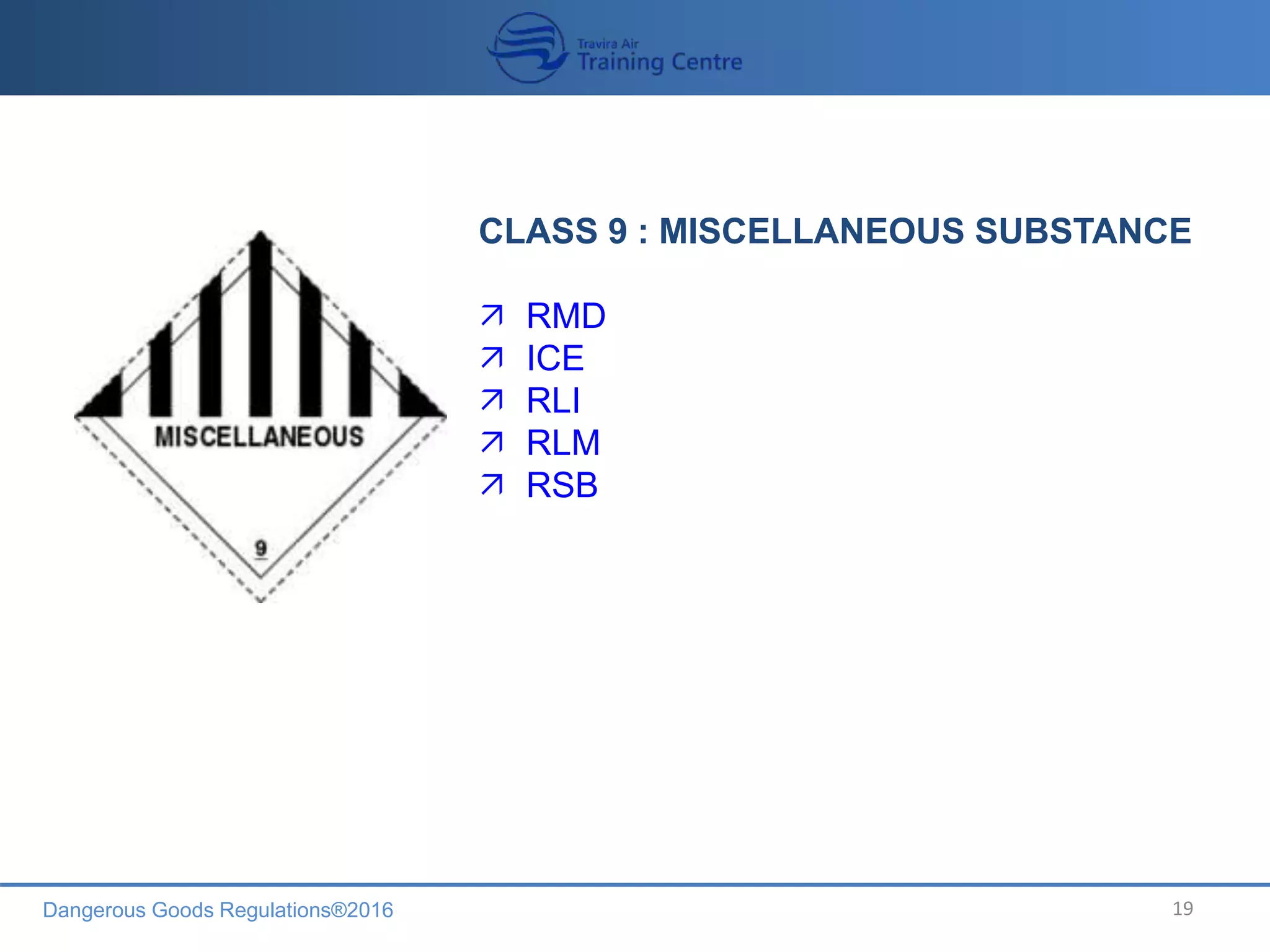 Travira Air
Training Centre

MISCELLANEOUS

9

CLASS 9 : MISCELLANEOUS SUBSTANCE

↗ RMD
↗ ICE
↗ RLI
↗ RLM
↗ RSB

Dangerous Goods Regulations®2016

19